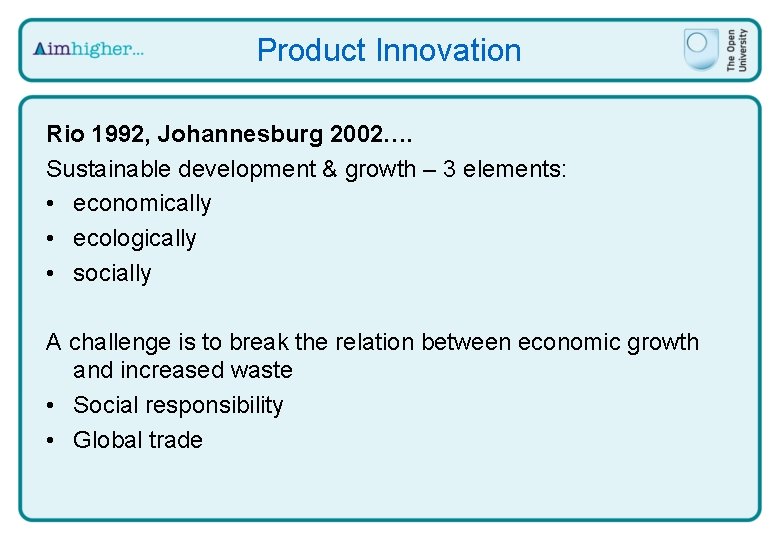 Aimhigher...

Product Innovation

The Open University

Rio 1992, Johannesburg 2002….

Sustainable development & growth – 3 elements:
• economically
• ecologically
• socially

A challenge is to break the relation between economic growth and increased waste
• Social responsibility
• Global trade